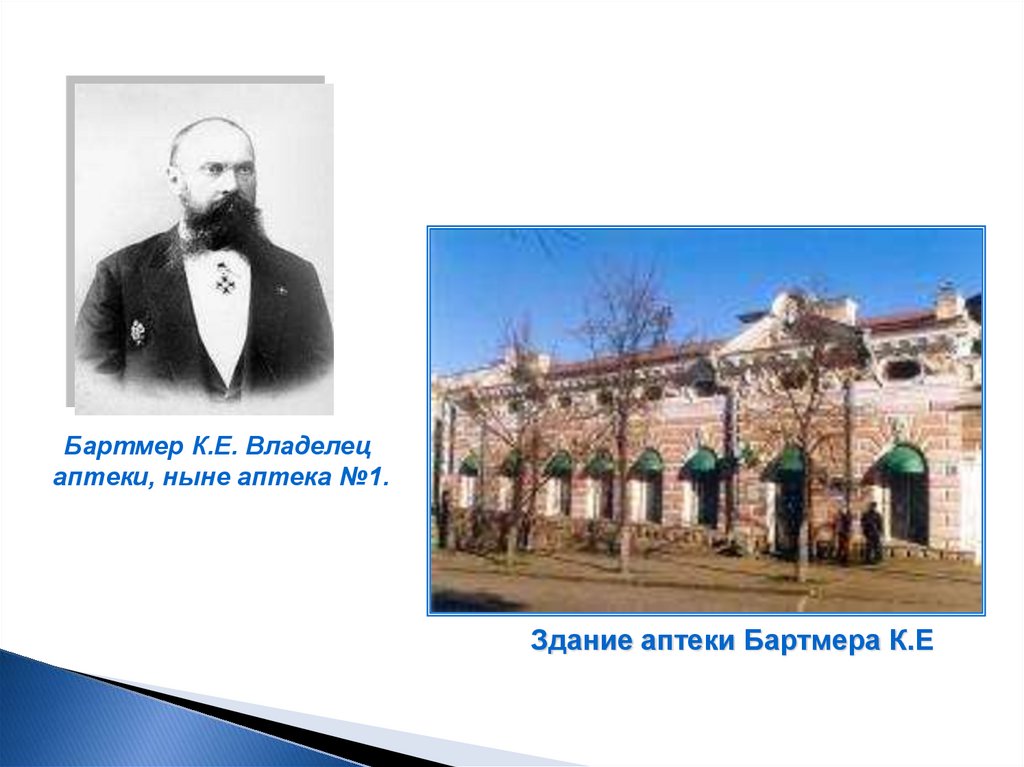 Бартмер К.Е. Владелец аптеки, ныне аптека №1.

Здание аптеки Бартмера К.Е